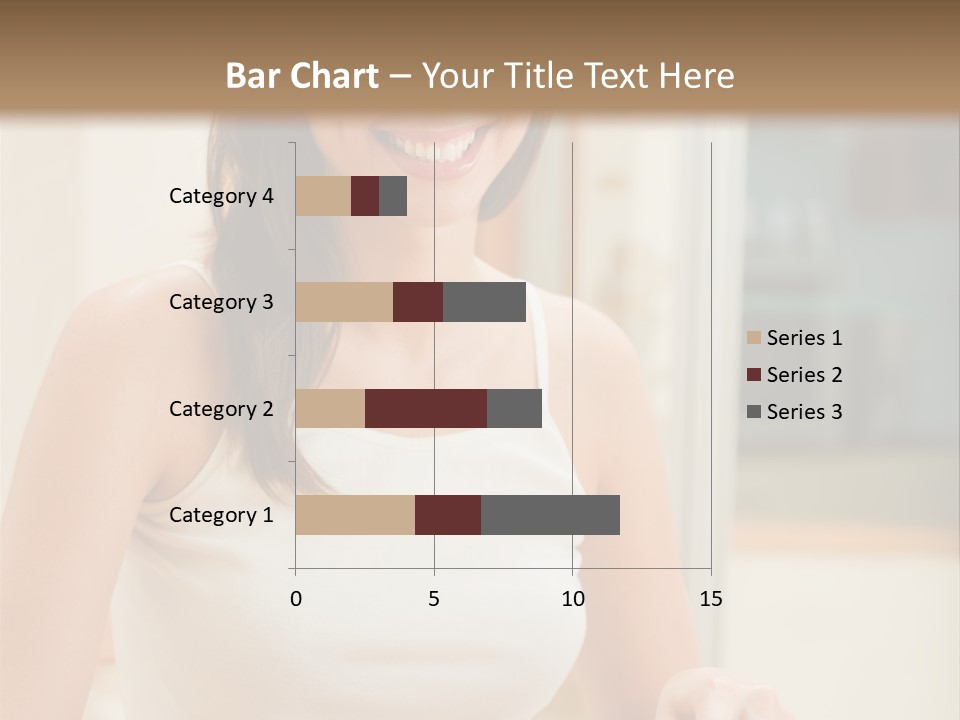 Bar Chart – Your Title Text Here

Category 4
Category 3
Category 2
Category 1

0 5 10 15

Series 1
Series 2
Series 3